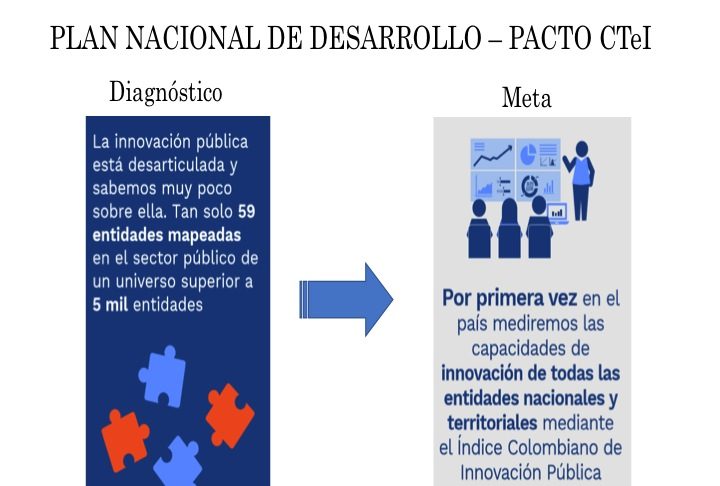 PLAN NACIONAL DE DESARROLLO – PACTO CTeI

Diagnóstico

La innovación pública está desarticulada y sabemos muy poco sobre ella. Tan solo 59 entidades mapeadas en el sector público de un universo superior a 5 mil entidades

Meta

Por primera vez en el país mediremos las capacidades de innovación de todas las entidades nacionales y territoriales mediante el Índice Colombiano de Innovación Pública